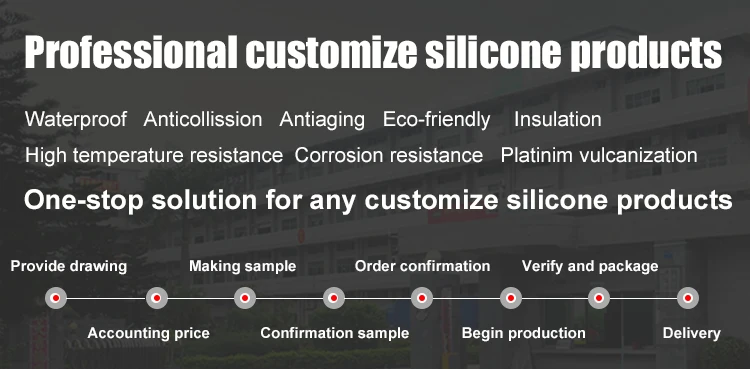 Professional customize silicone products

Waterproof Anticollission Antiaging Eco-friendly Insulation
High temperature resistance Corrosion resistance Platinim vulcanization

One-stop solution for any customize silicone products

Provide drawing
Accounting price
Making sample
Confirmation sample
Order confirmation
Begin production
Verify and package
Delivery